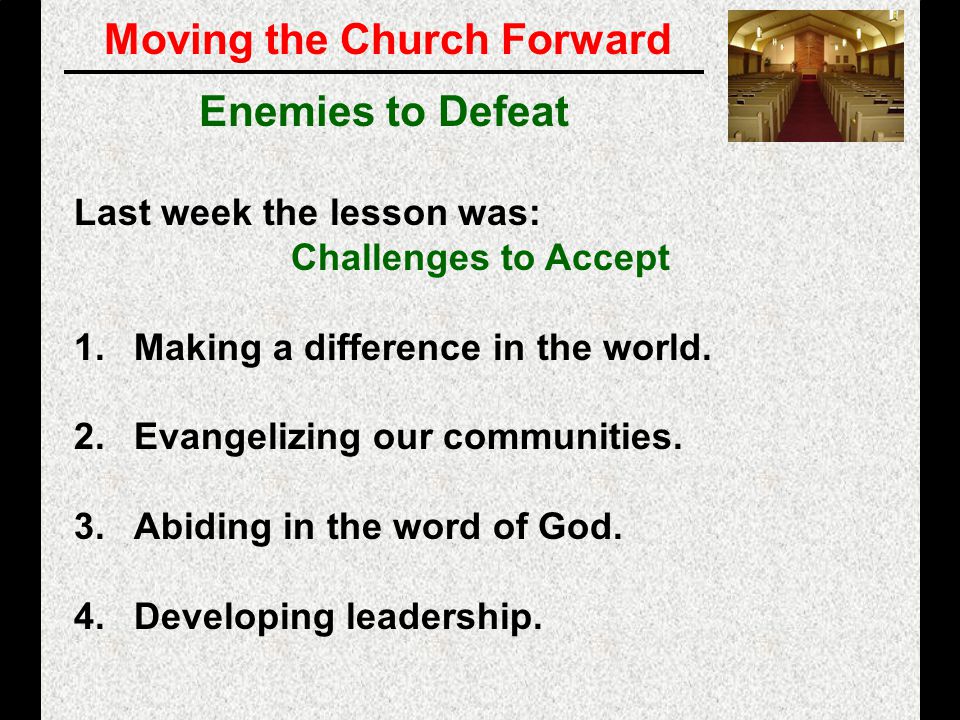 Moving the Church Forward

Enemies to Defeat

Last week the lesson was:
Challenges to Accept

1. Making a difference in the world.

2. Evangelizing our communities.

3. Abiding in the word of God.

4. Developing leadership.